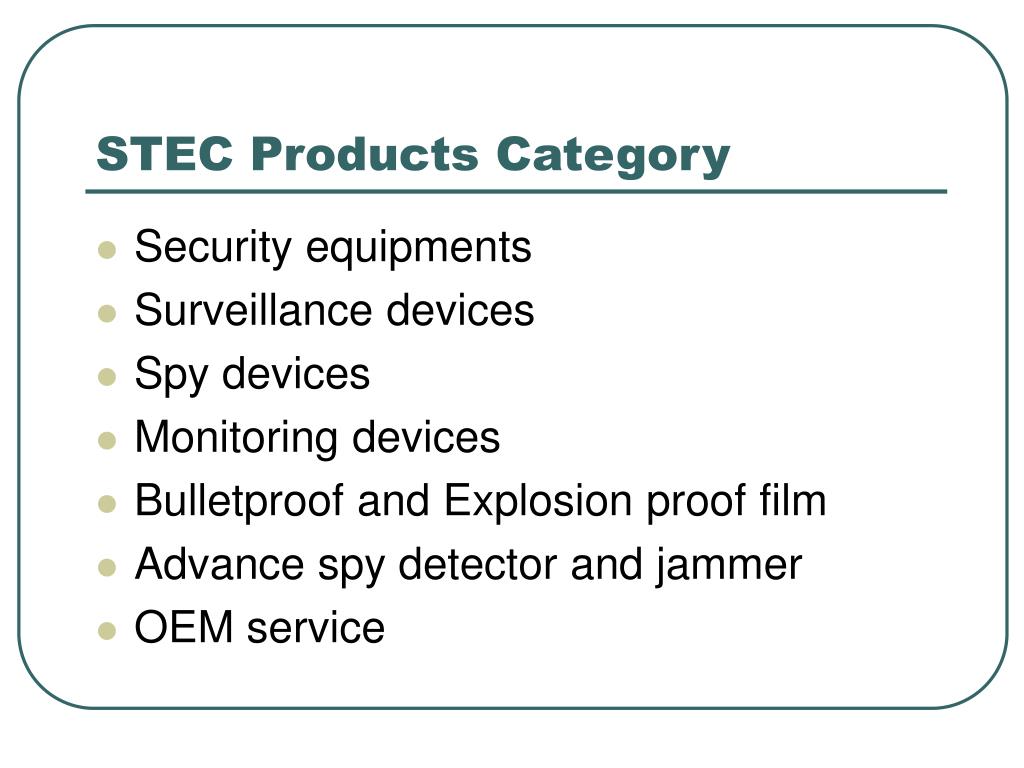 STEC Products Category

- Security equipments
- Surveillance devices
- Spy devices
- Monitoring devices
- Bulletproof and Explosion proof film
- Advance spy detector and jammer
- OEM service